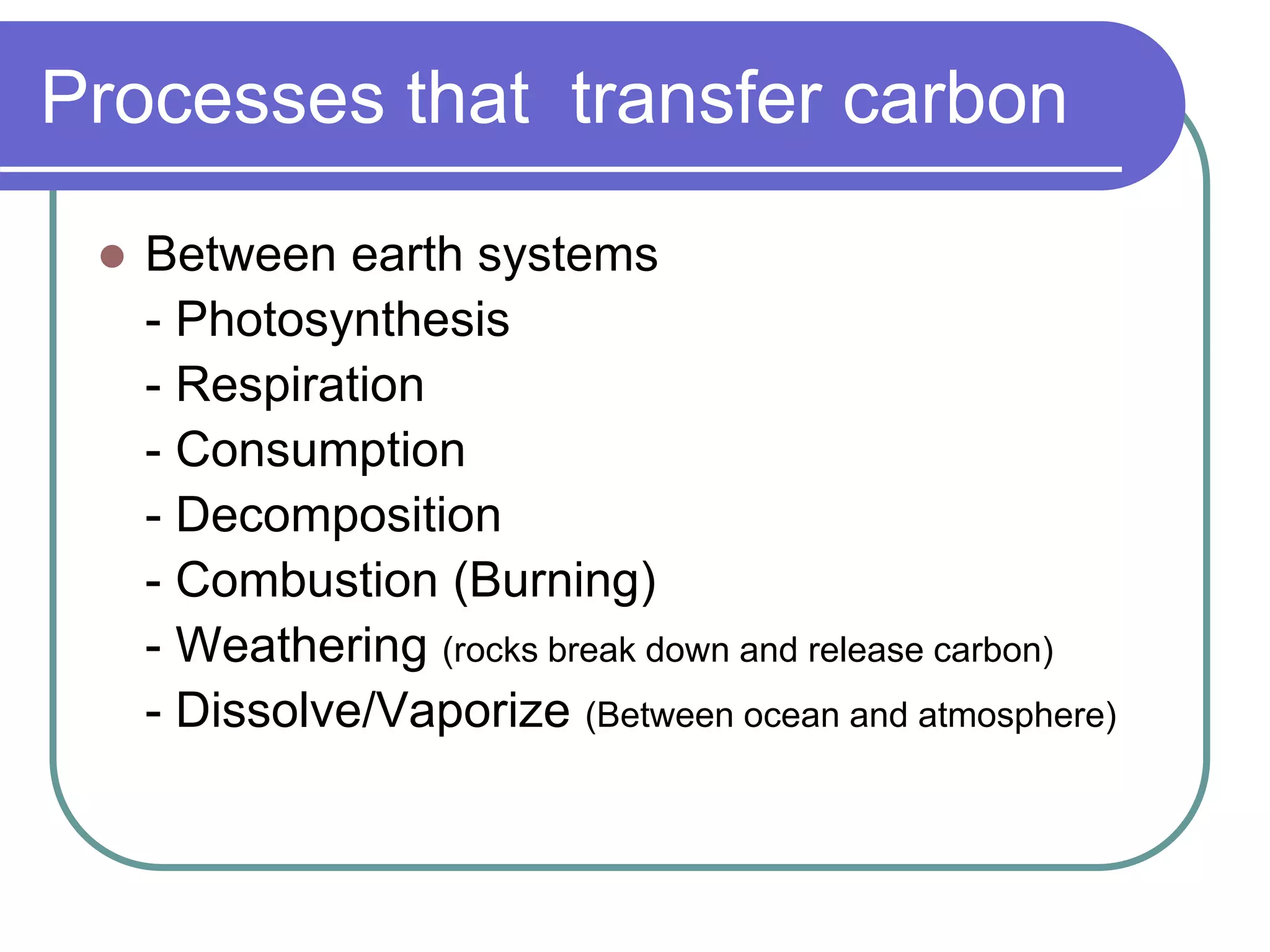 Processes that  transfer carbon

Between earth systems
- Photosynthesis
- Respiration
- Consumption
- Decomposition
- Combustion (Burning)
- Weathering (rocks break down and release carbon)
- Dissolve/Vaporize (Between ocean and atmosphere)